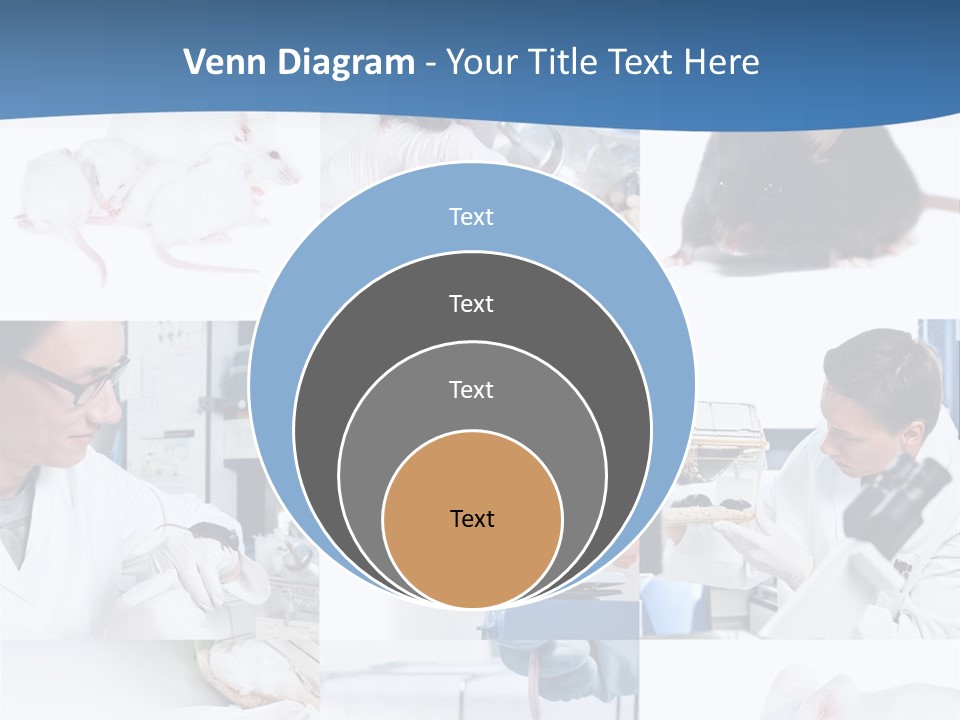 Venn Diagram - Your Title Text Here

Text

Text

Text

Text